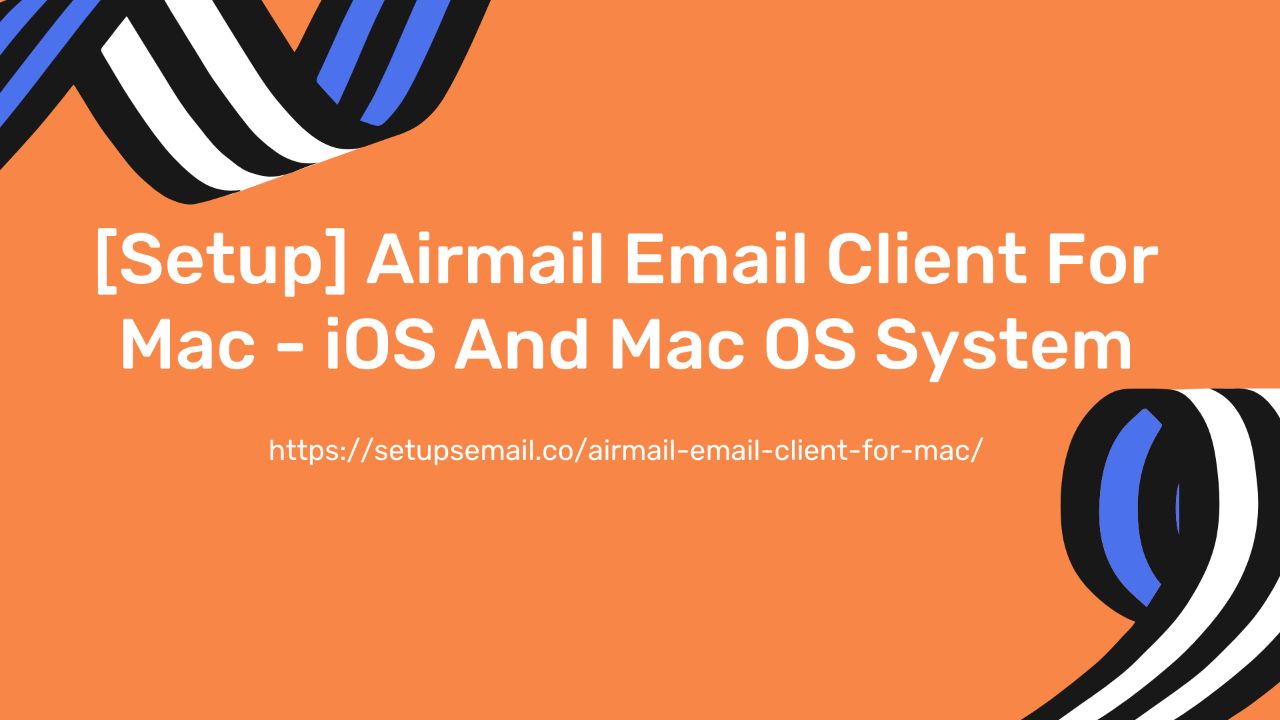 [Setup] Airmail Email Client For Mac - iOS And Mac OS System

https://setupsemail.co/airmail-email-client-for-mac/